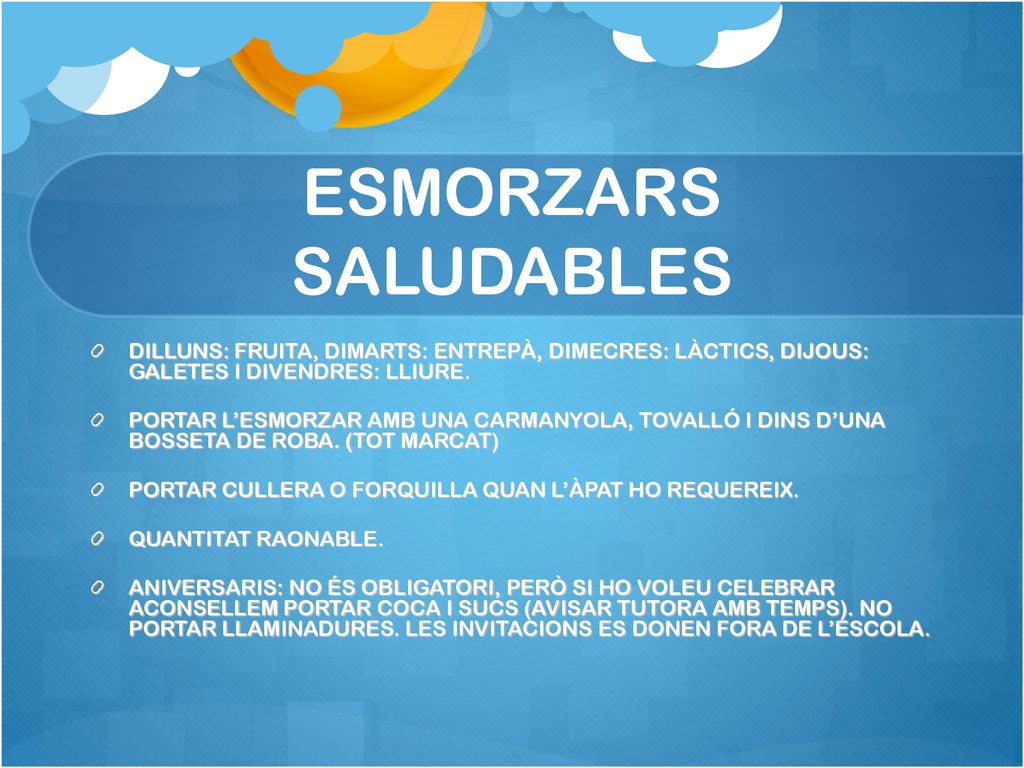 ESMORZARS SALUDABLES

DILLUNS: FRUITA, DIMARTS: ENTREPÀ, DIMECRES: LÀCTICS, DIJOUS: GALETES I DIVENDRES: LLIURE.

PORTAR L'ESMORZAR AMB UNA CARMANYOLA, TOVALLÓ I DINS D'UNA BOSSETA DE ROBA. (TOT MARCAT)

PORTAR CULLERA O FORQUILLA QUAN L'ÀPAT HO REQUEREIX.

QUANTITAT RAONABLE.

ANIVERSARIS: NO ÉS OBLIGATORI, PERÒ SI HO VOLEU CELEBRAR ACONSELLEM PORTAR COCA I SUCS (AVISAR TUTORA AMB TEMPS). NO PORTAR LLAMINADURES. LES INVITACIONS ES DONEN FORA DE L'ESCOLA.